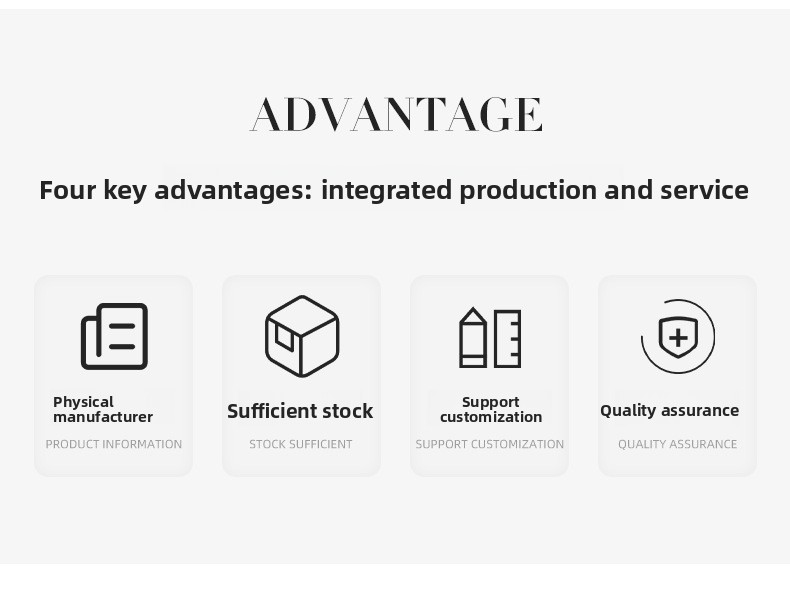 ADVANTAGE

Four key advantages: integrated production and service

Physical manufacturer

PRODUCT INFORMATION

Sufficient stock

STOCK SUFFICIENT

Support customization

SUPPORT CUSTOMIZATION

Quality assurance

QUALITY ASSURANCE